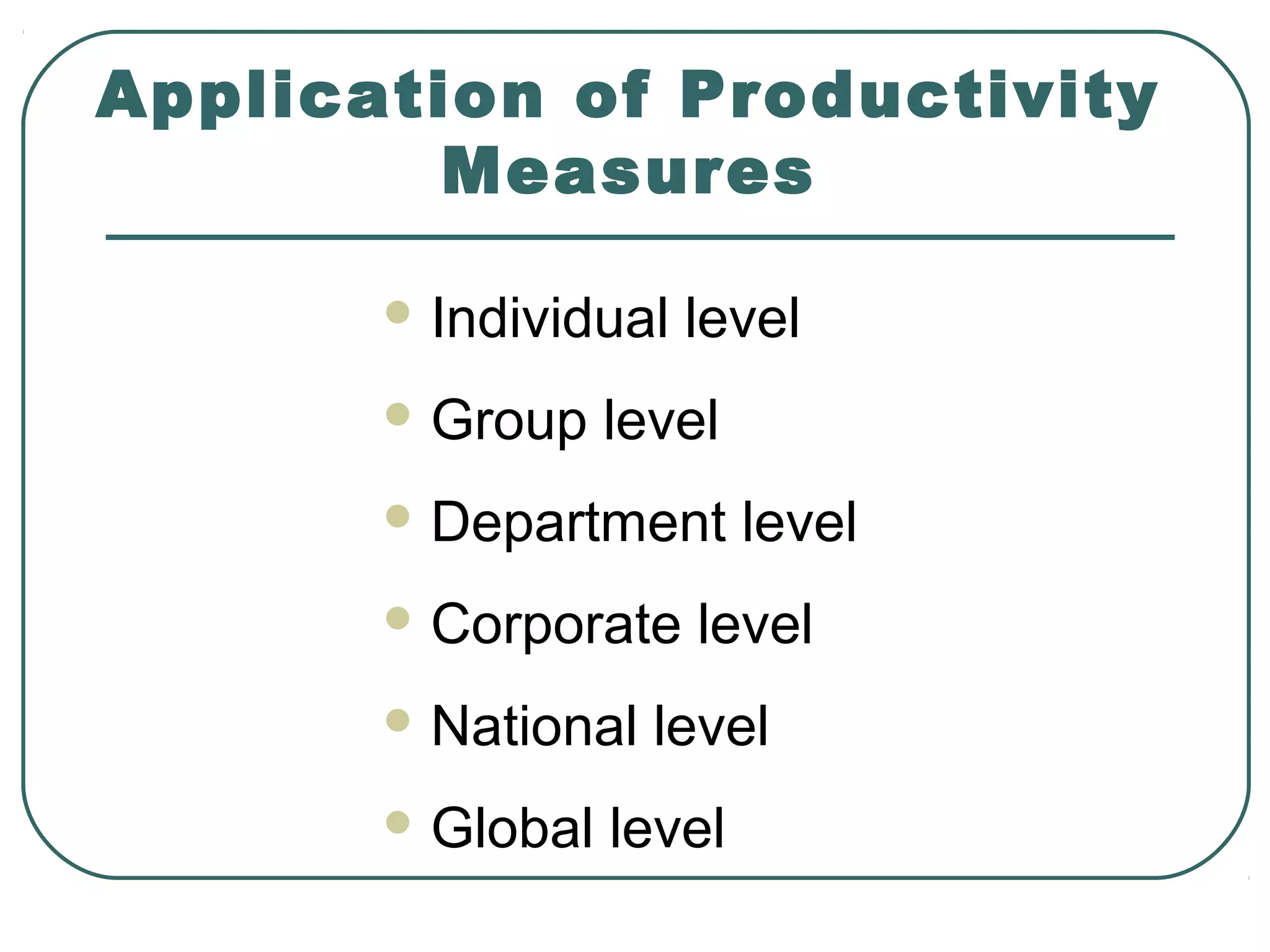 Application of Productivity Measures

- Individual level
- Group level
- Department level
- Corporate level
- National level
- Global level